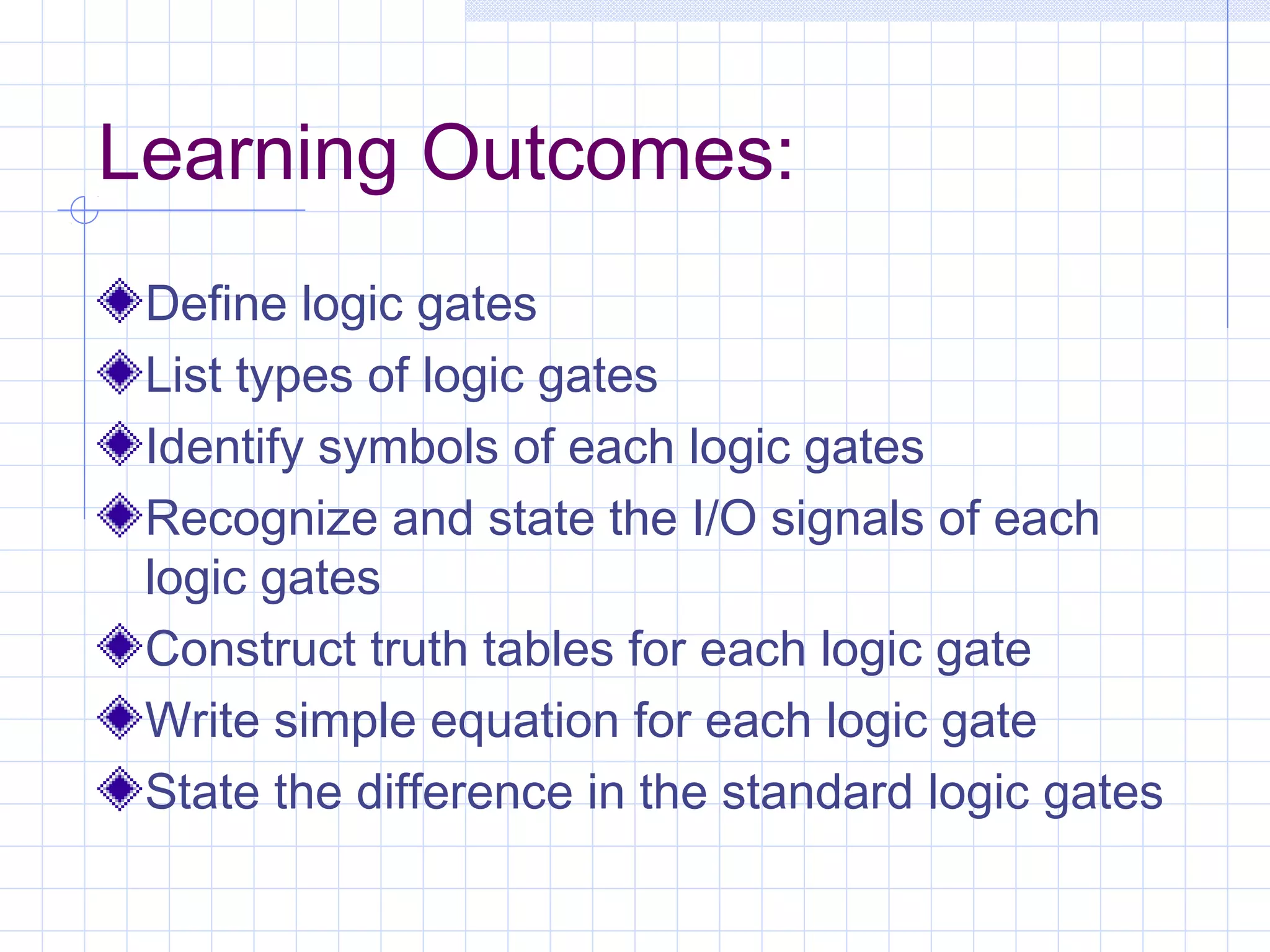 Learning Outcomes:

Define logic gates
List types of logic gates
Identify symbols of each logic gates
Recognize and state the I/O signals of each logic gates
Construct truth tables for each logic gate
Write simple equation for each logic gate
State the difference in the standard logic gates